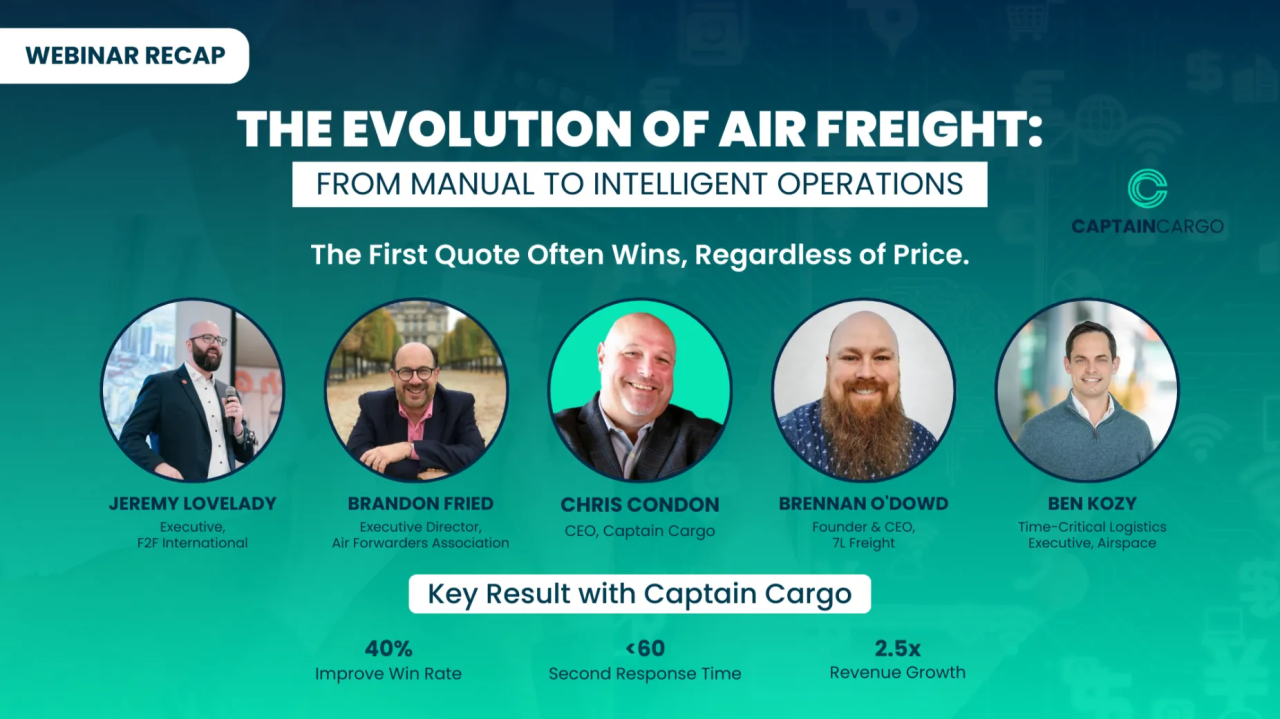 WEBINAR RECAP

THE EVOLUTION OF AIR FREIGHT:
FROM MANUAL TO INTELLIGENT OPERATIONS

CAPTAINCARGO

The First Quote Often Wins, Regardless of Price.

JEREMY LOVELADY
Executive, F2F International

BRANDON FRIED
Executive Director, Air Forwarders Association

CHRIS CONDON
CEO, Captain Cargo

BRENNAN O'DOWD
Founder & CEO, 7L Freight

BEN KOZY
Time-Critical Logistics Executive, Airspace

Key Result with Captain Cargo

40%
Improve Win Rate

<60
Second Response Time

2.5x
Revenue Growth